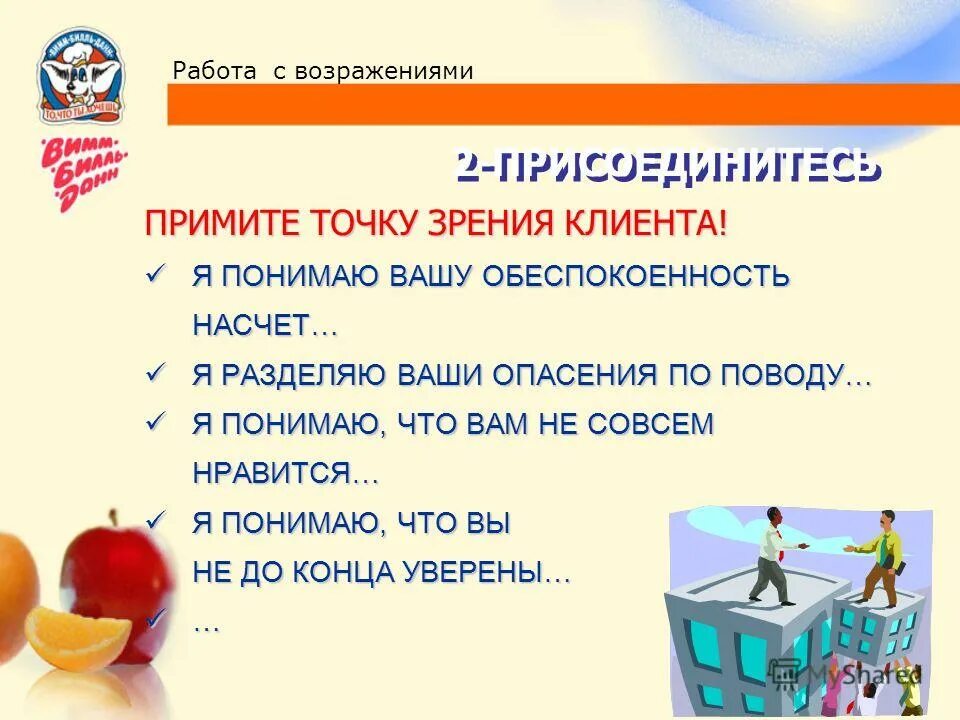 ВИММ-БИЛЛЬ-ДАНН
ТО, ЧТО ТЫ ХОЧЕШЬ

Вимм-Билль-Данн

Работа с возражениями

2-ПРИСОЕДИНИТЕСЬ

ПРИМИТЕ ТОЧКУ ЗРЕНИЯ КЛИЕНТА!

✓ Я ПОНИМАЮ ВАШУ ОБЕСПОКОЕННОСТЬ НАСЧЕТ…

✓ Я РАЗДЕЛЯЮ ВАШИ ОПАСЕНИЯ ПО ПОВОДУ…

✓ Я ПОНИМАЮ, ЧТО ВАМ НЕ СОВСЕМ НРАВИТСЯ…

✓ Я ПОНИМАЮ, ЧТО ВЫ НЕ ДО КОНЦА УВЕРЕНЫ…

✓ …

MyShared